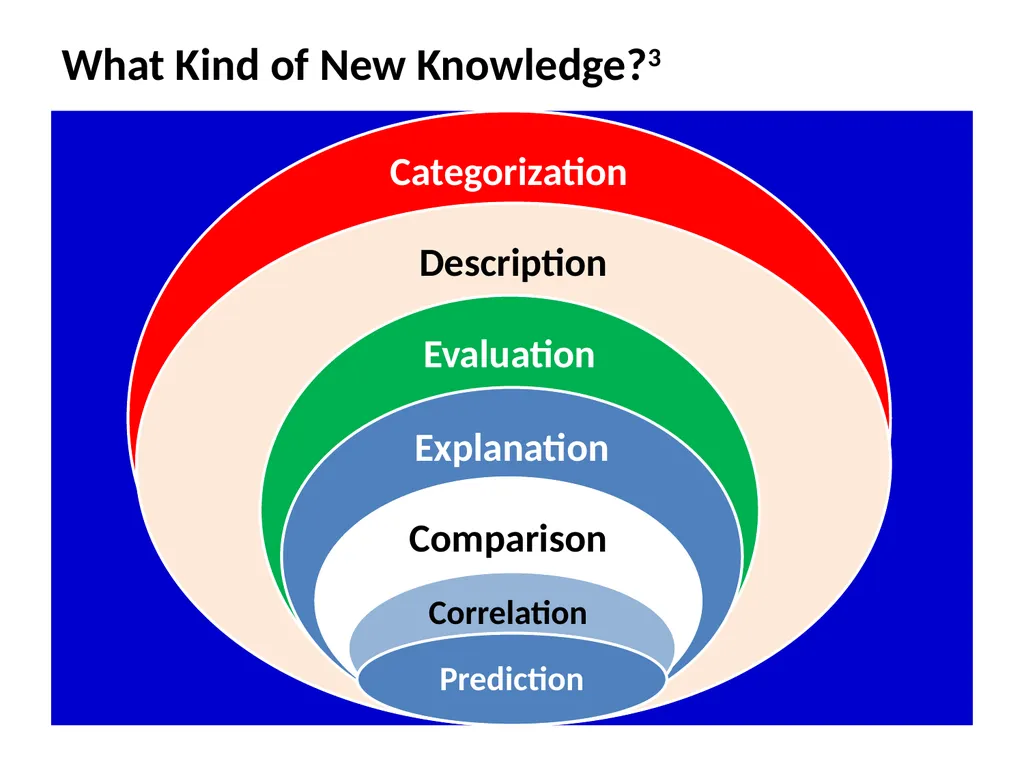 What Kind of New Knowledge?$^3$

Categorization

Description

Evaluation

Explanation

Comparison

Correlation

Prediction